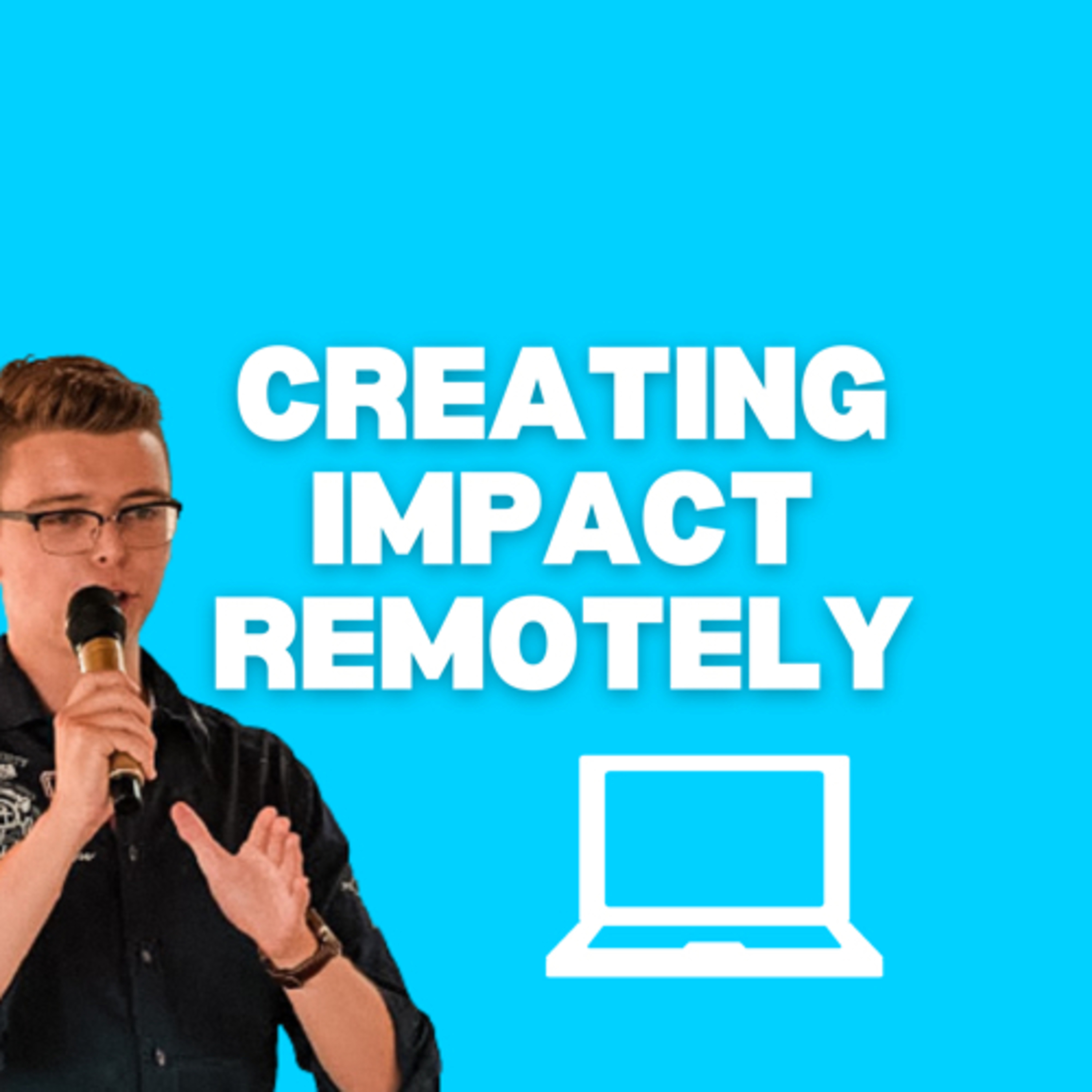 CREATING IMPACT REMOTELY